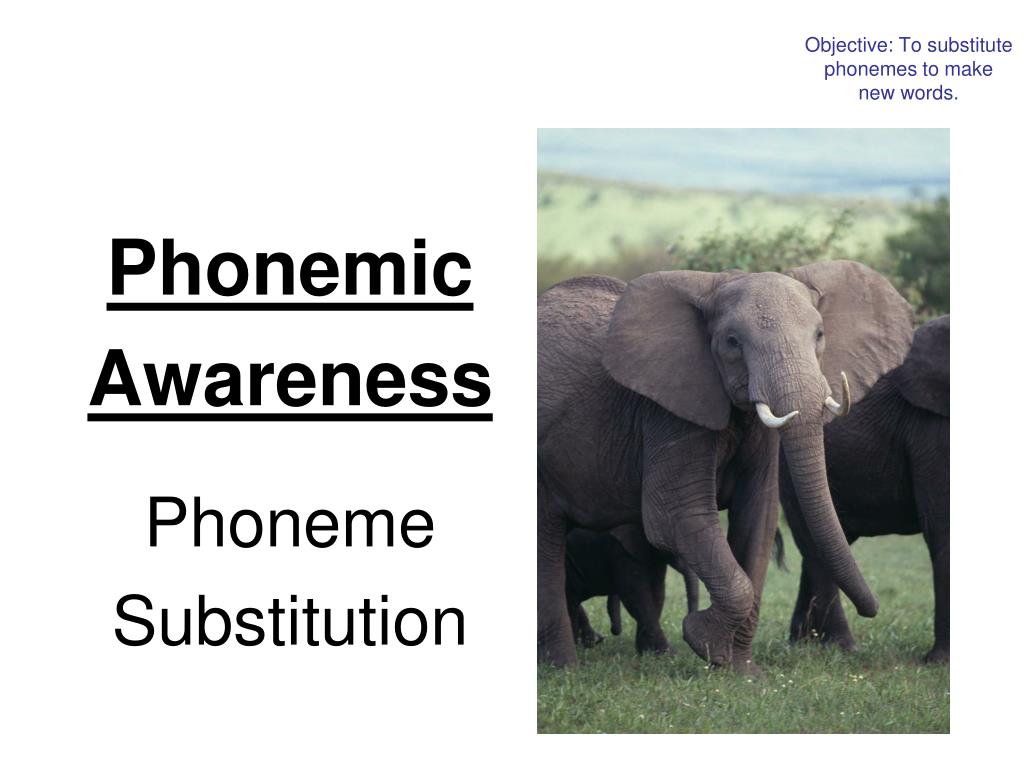 Objective: To substitute phonemes to make new words.

Phonemic Awareness

Phoneme Substitution